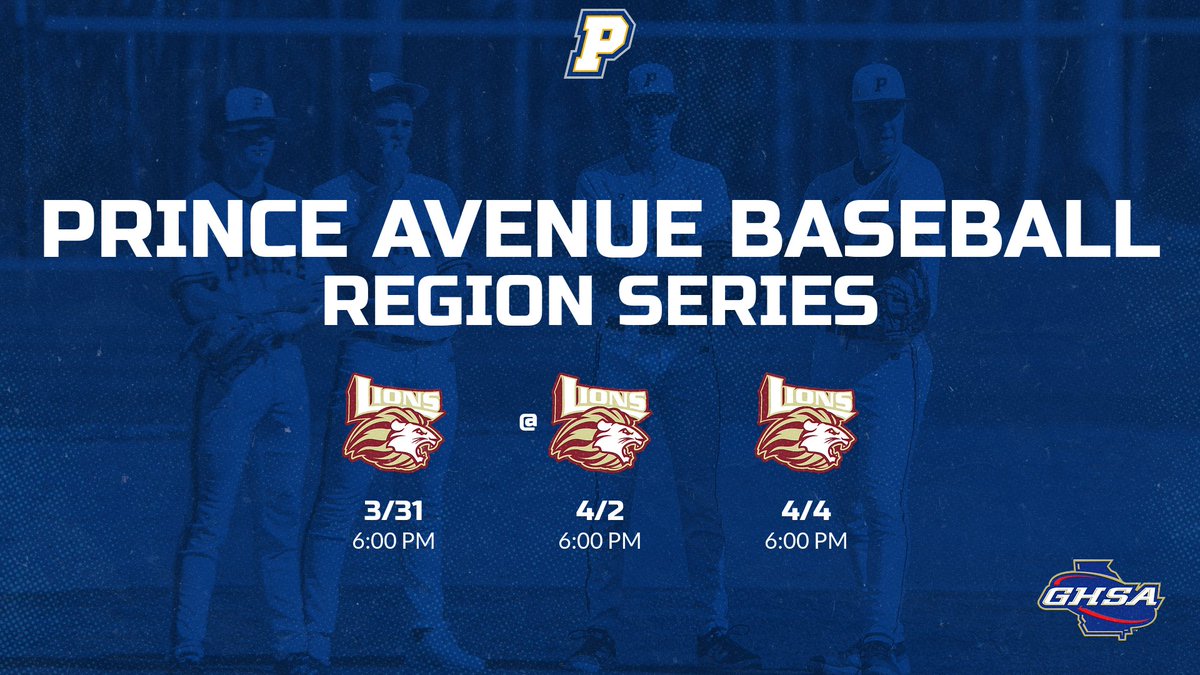 P

PRINCE AVENUE BASEBALL
REGION SERIES

LIONS
3/31
6:00 PM

@ LIONS
4/2
6:00 PM

LIONS
4/4
6:00 PM

GHSA